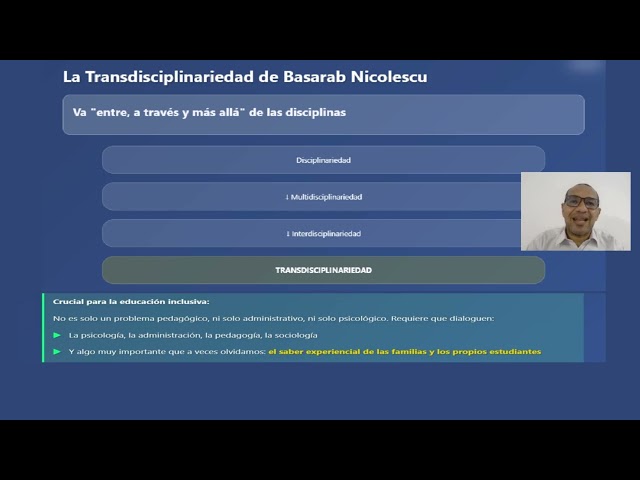 La Transdisciplinariedad de Basarab Nicolescu

Va "entre, a través y más allá" de las disciplinas

Disciplinariedad

↓ Multidisciplinariedad

↓ Interdisciplinariedad

TRANSDISCIPLINARIEDAD

Crucial para la educación inclusiva:

No es solo un problema pedagógico, ni solo administrativo, ni solo psicológico. Requiere que dialoguen:

► La psicología, la administración, la pedagogía, la sociología

► Y algo muy importante que a veces olvidamos: el saber experiencial de las familias y los propios estudiantes